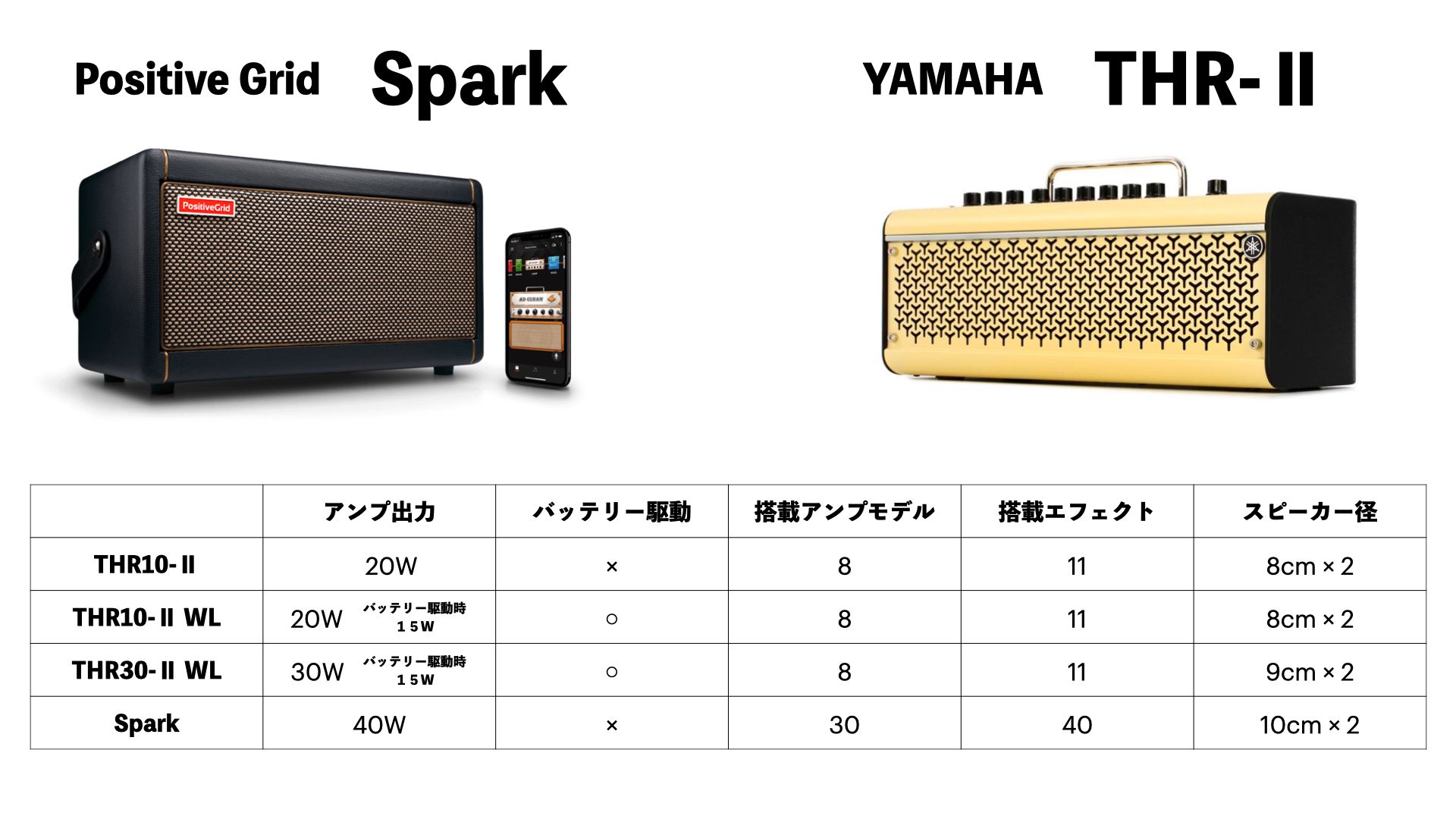 Positive Grid Spark

YAMAHA THR-Ⅱ

PositiveGrid

AD CLEAN

|  | アンプ出力 | バッテリー駆動 | 搭載アンプモデル | 搭載エフェクト | スピーカー径 |
|---|---|---|---|---|---|
| THR10-Ⅱ | 20W | × | 8 | 11 | 8cm × 2 |
| THR10-Ⅱ WL | 20W バッテリー駆動時 15W | ○ | 8 | 11 | 8cm × 2 |
| THR30-Ⅱ WL | 30W バッテリー駆動時 15W | ○ | 8 | 11 | 9cm × 2 |
| Spark | 40W | × | 30 | 40 | 10cm × 2 |